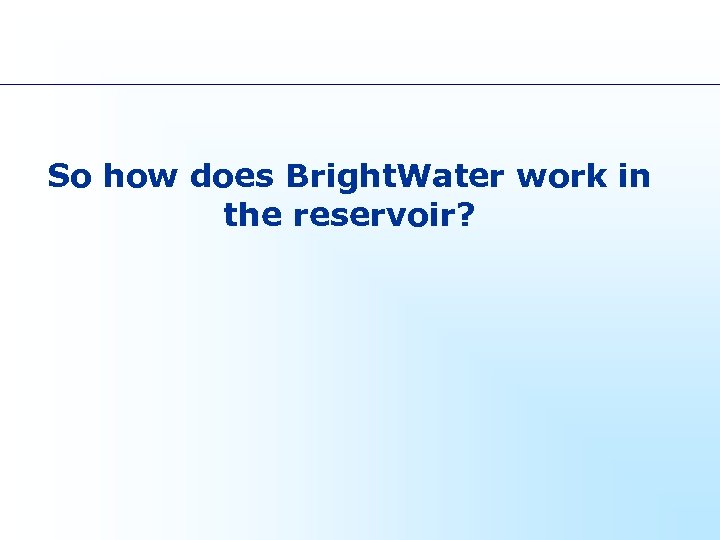 So how does BrightWater work in the reservoir?